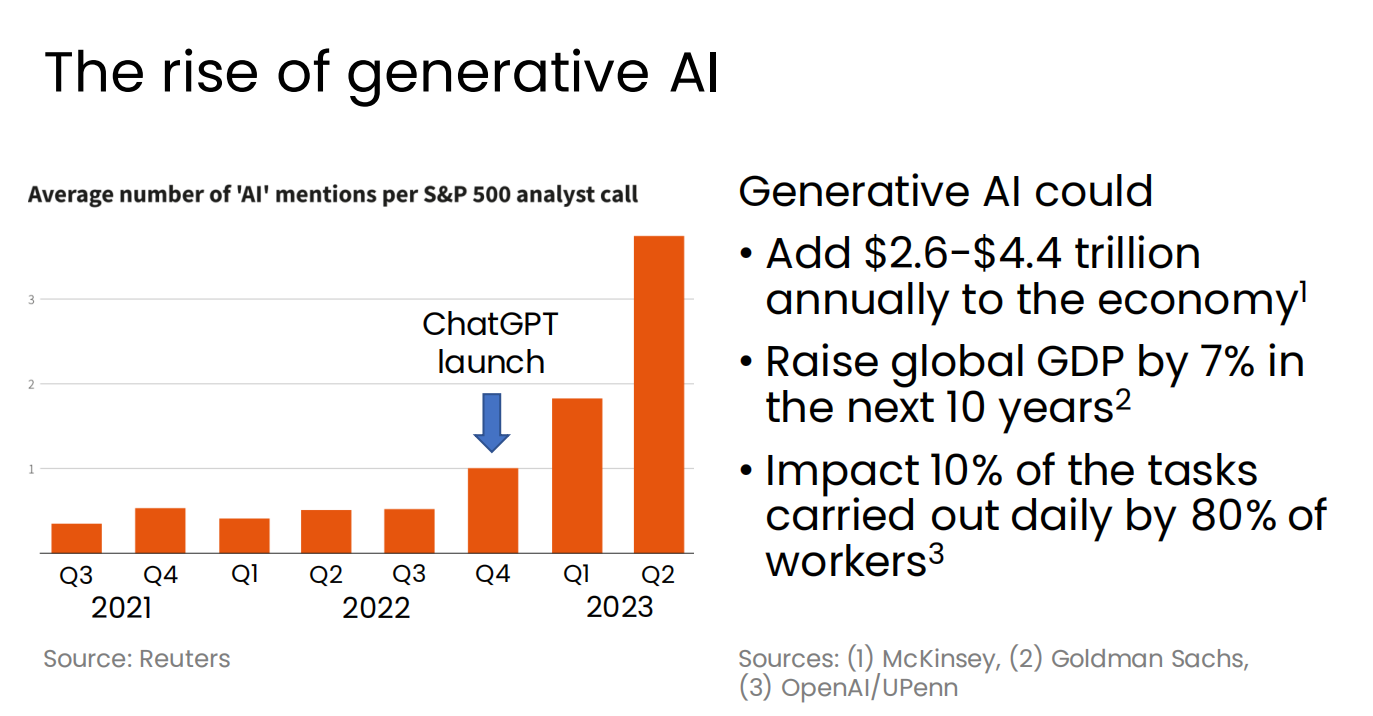 The rise of generative AI

Average number of 'AI' mentions per S&P 500 analyst call

3
2
1

ChatGPT launch

Q3 Q4 Q1 Q2 Q3 Q4 Q1 Q2
2021 2022 2023

Source: Reuters

Generative AI could

• Add \$2.6-\$4.4 trillion annually to the economy$^1$
• Raise global GDP by 7% in the next 10 years$^2$
• Impact 10% of the tasks carried out daily by 80% of workers$^3$

Sources: (1) McKinsey, (2) Goldman Sachs, (3) OpenAI/UPenn